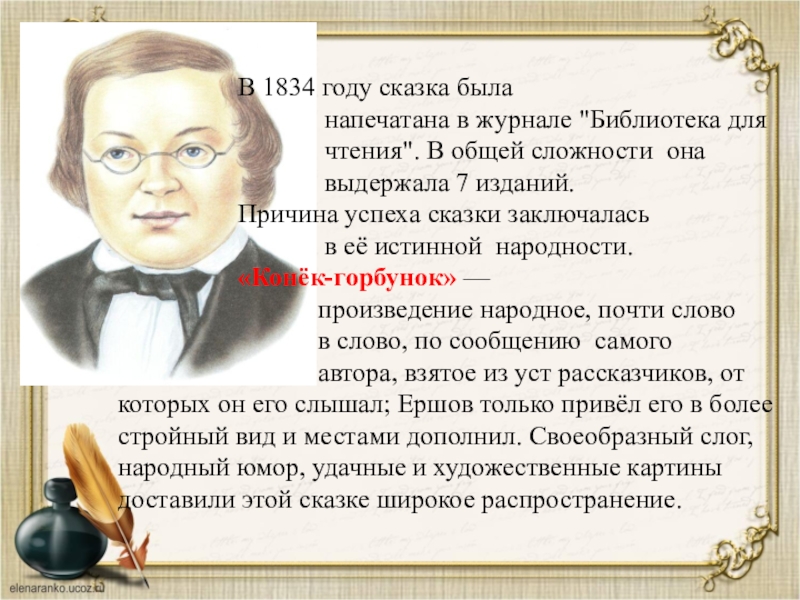 В 1834 году сказка была напечатана в журнале "Библиотека для чтения". В общей сложности она выдержала 7 изданий.

Причина успеха сказки заключалась в её истинной народности.

«Конёк-горбунок» — произведение народное, почти слово в слово, по сообщению самого автора, взятое из уст рассказчиков, от которых он его слышал; Ершов только привёл его в более стройный вид и местами дополнил. Своеобразный слог, народный юмор, удачные и художественные картины доставили этой сказке широкое распространение.

elenaranko.ucoz.ru